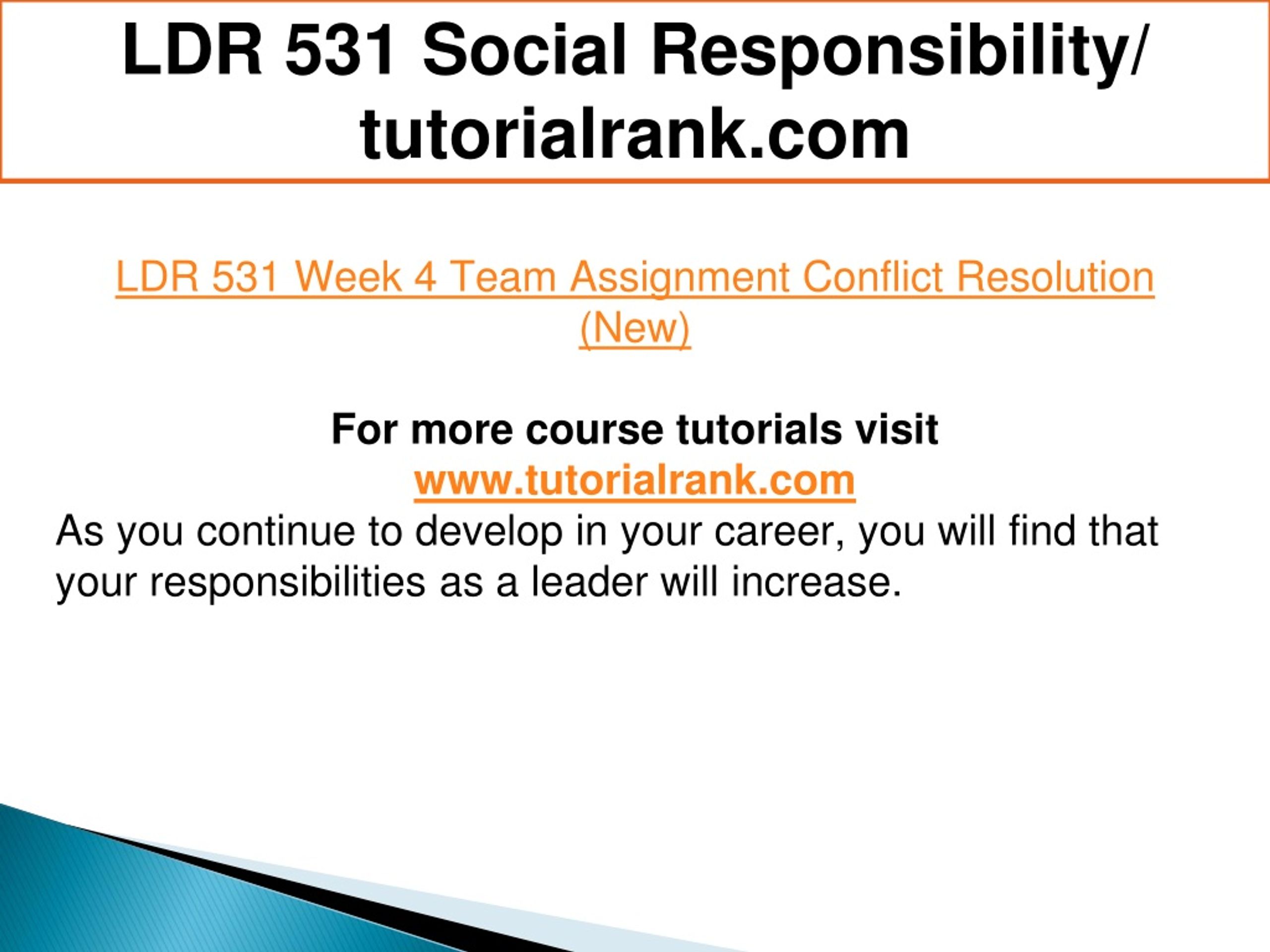 LDR 531 Social Responsibility/ tutorialrank.com

LDR 531 Week 4 Team Assignment Conflict Resolution (New)

For more course tutorials visit
www.tutorialrank.com
As you continue to develop in your career, you will find that your responsibilities as a leader will increase.